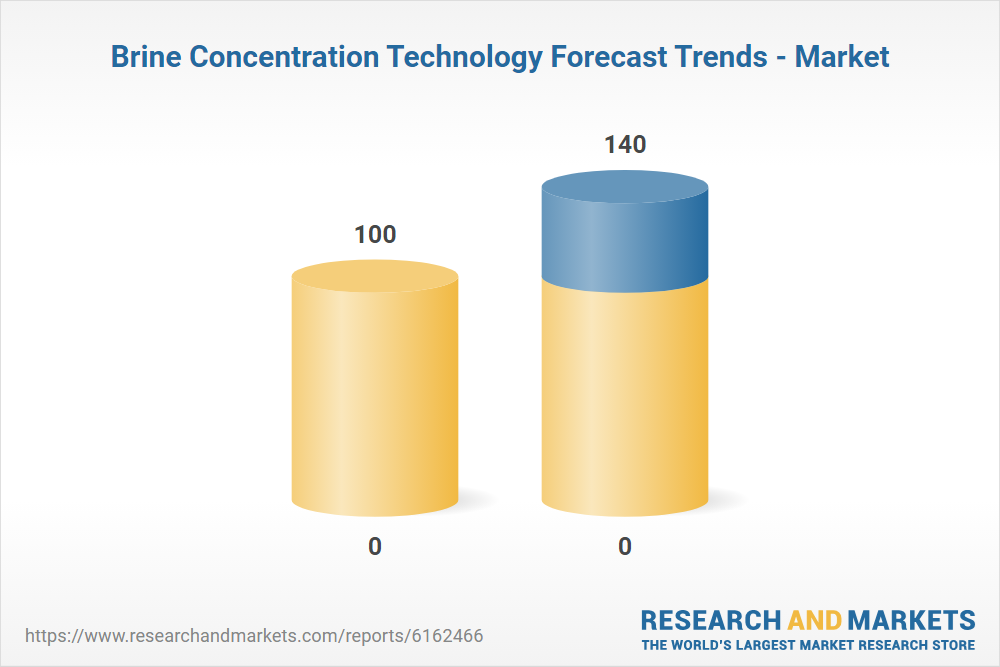 Brine Concentration Technology Forecast Trends - Market

100

140

0

0

https://www.researchandmarkets.com/reports/6162466

RESEARCH AND MARKETS
THE WORLD'S LARGEST MARKET RESEARCH STORE